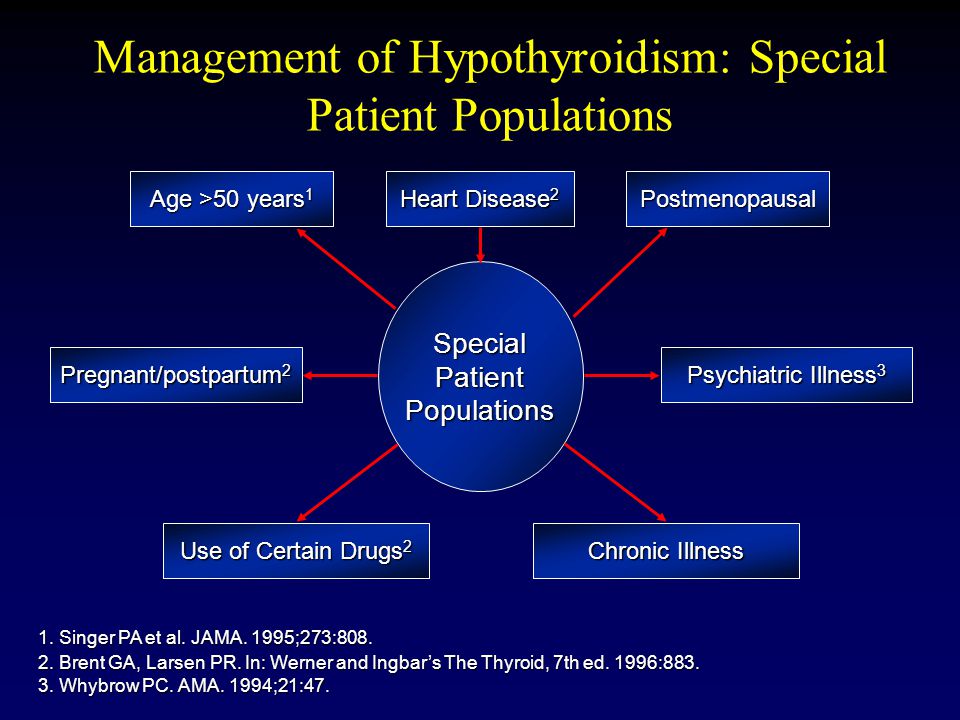 Management of Hypothyroidism: Special Patient Populations

Age >50 years$^1$

Heart Disease$^2$

Postmenopausal

Pregnant/postpartum$^2$

Special Patient Populations

Psychiatric Illness$^3$

Use of Certain Drugs$^2$

Chronic Illness

1. Singer PA et al. JAMA. 1995;273:808.
2. Brent GA, Larsen PR. In: Werner and Ingbar's The Thyroid, 7th ed. 1996:883.
3. Whybrow PC. AMA. 1994;21:47.